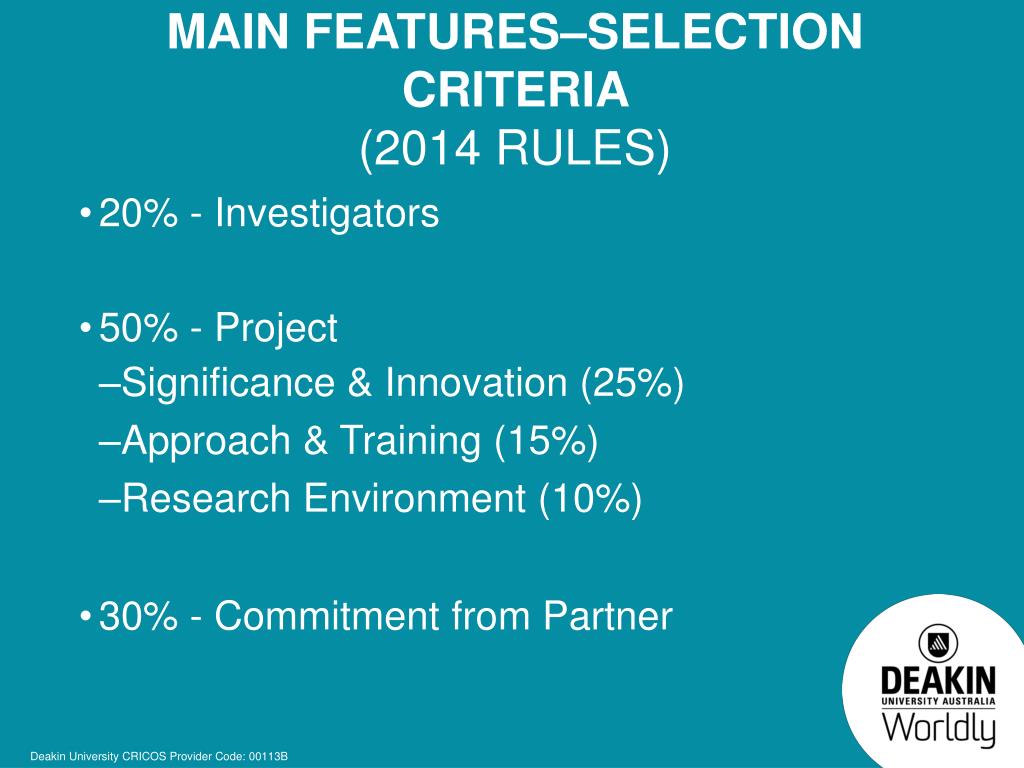 MAIN FEATURES–SELECTION CRITERIA
(2014 RULES)

• 20% - Investigators

• 50% - Project
–Significance & Innovation (25%)
–Approach & Training (15%)
–Research Environment (10%)

• 30% - Commitment from Partner

DEAKIN
UNIVERSITY AUSTRALIA
Worldly

Deakin University CRICOS Provider Code: 00113B